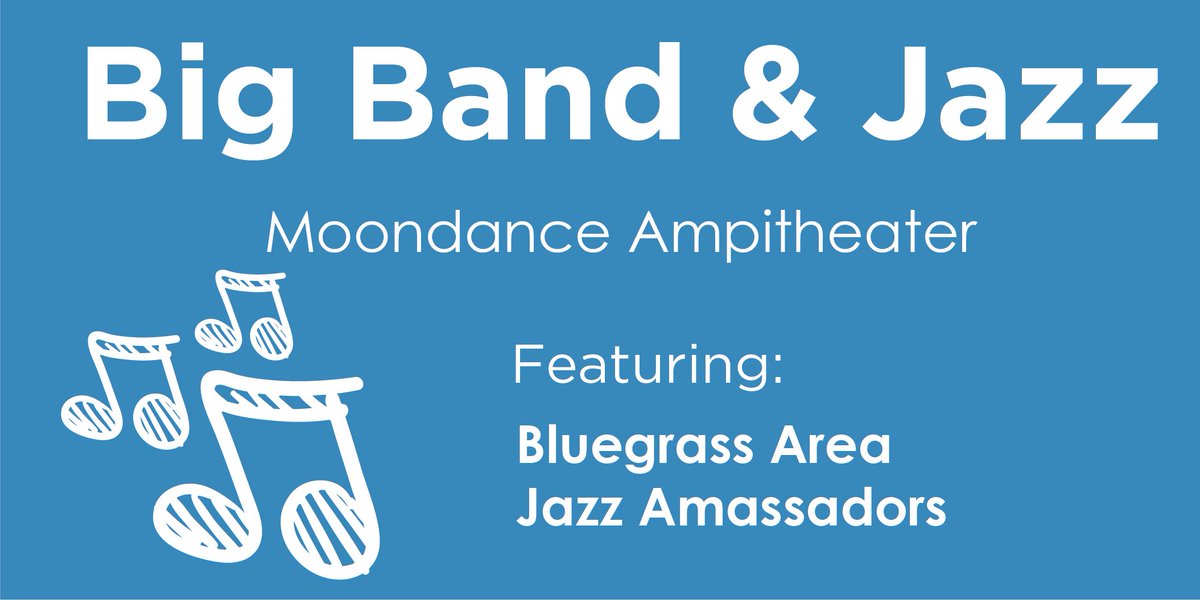 Big Band & Jazz

Moondance Ampitheater

Featuring:

Bluegrass Area Jazz Amassadors